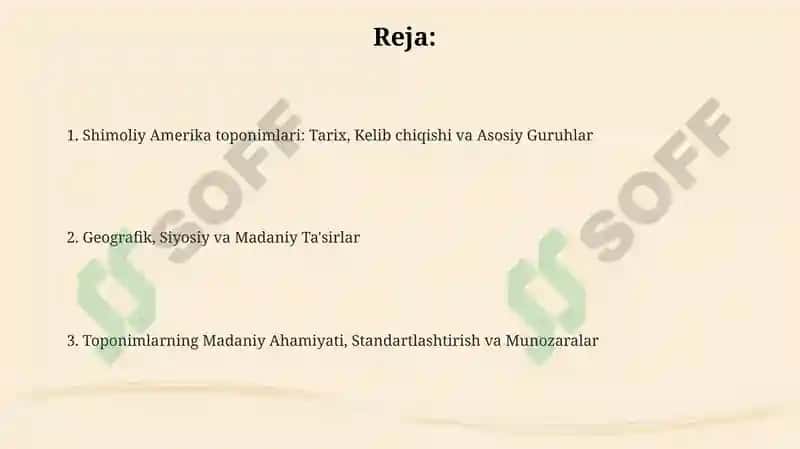 Reja:

1. Shimoliy Amerika toponimlari: Tarix, Kelib chiqishi va Asosiy Guruhlar

2. Geografik, Siyosiy va Madaniy Ta'sirlar

3. Toponimlarning Madaniy Ahamiyati, Standartlashtirish va Munozaralar

SOFF

SOFF